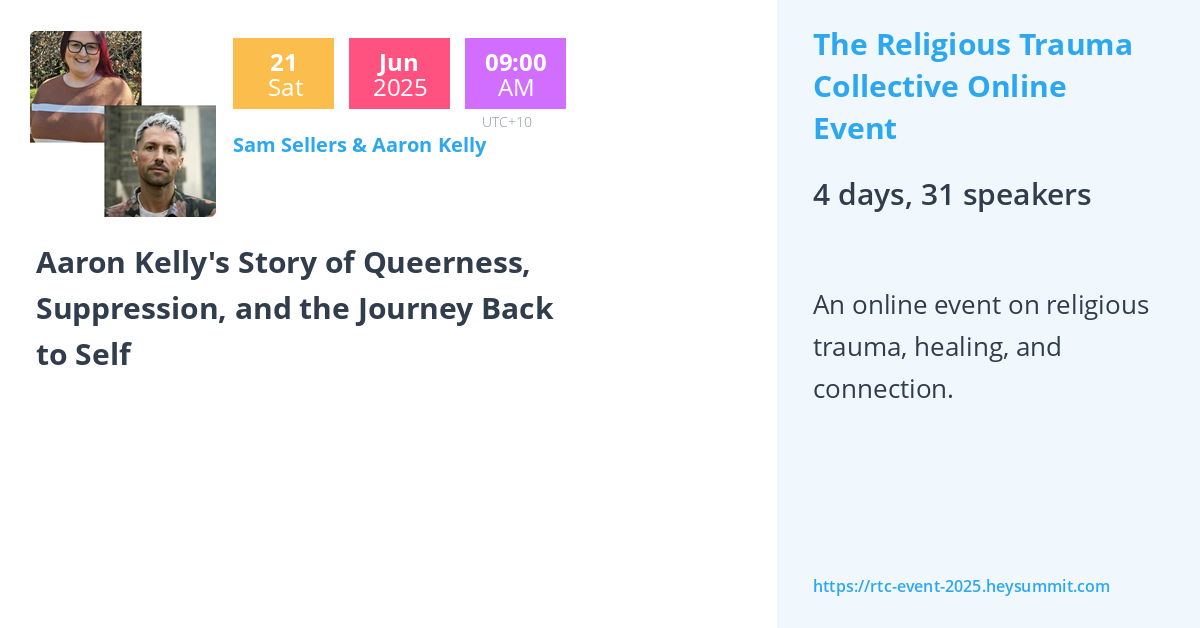 21
Sat

Jun
2025

09:00
AM

UTC+10

Sam Sellers & Aaron Kelly

Aaron Kelly's Story of Queerness, Suppression, and the Journey Back to Self

The Religious Trauma Collective Online Event

4 days, 31 speakers

An online event on religious trauma, healing, and connection.

https://rtc-event-2025.heysummit.com